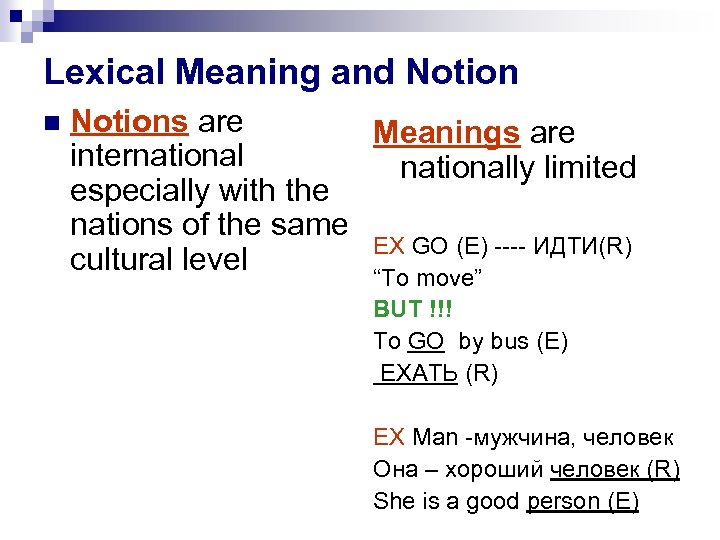 Lexical Meaning and Notion

Notions are international especially with the nations of the same cultural level

Meanings are nationally limited

EX GO (E) ---- ИДТИ(R)
“To move”
BUT !!!
To GO by bus (E)
ЕХАТЬ (R)

EX Man -мужчина, человек
Она – хороший человек (R)
She is a good person (E)